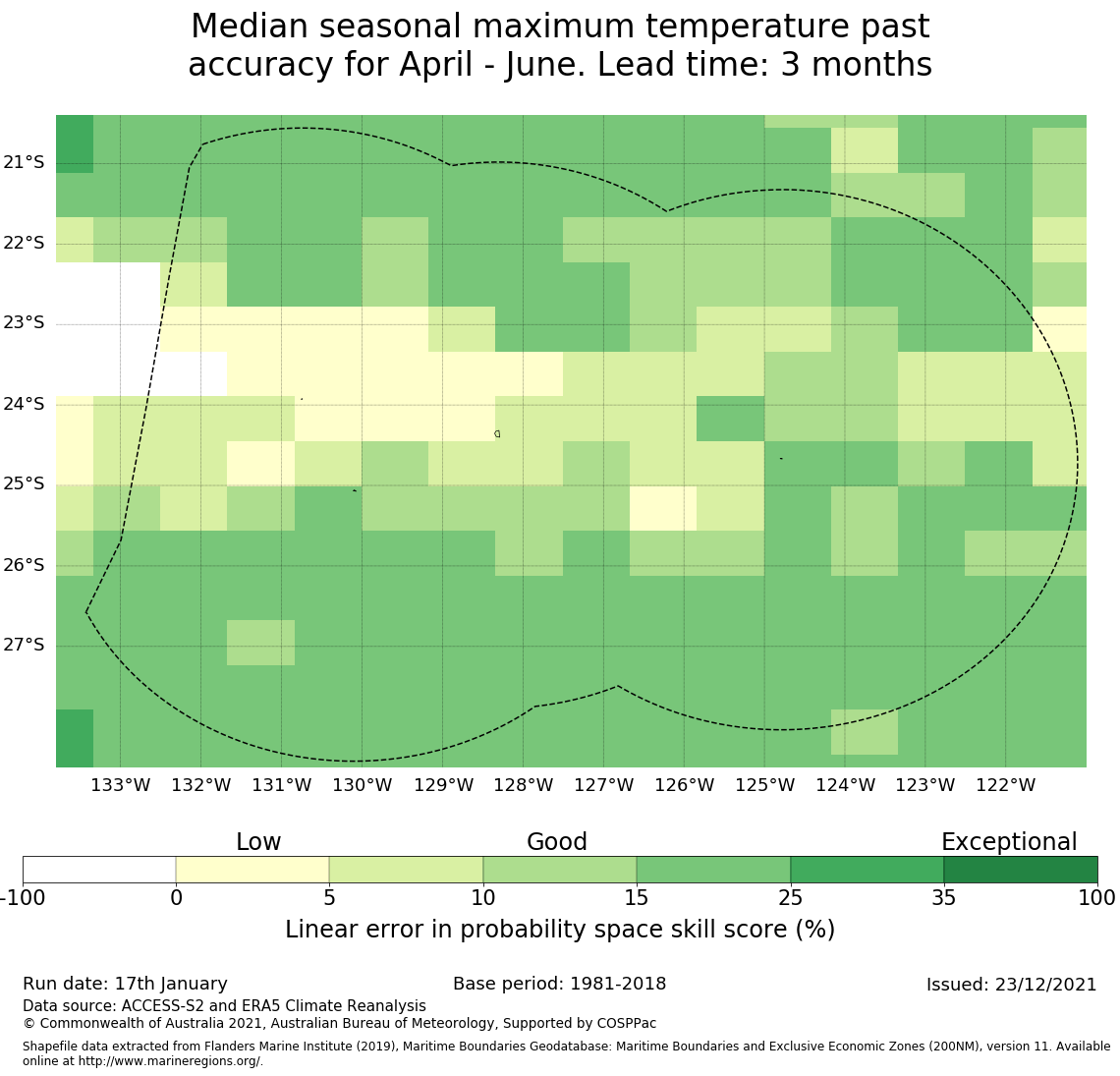 Median seasonal maximum temperature past accuracy for April - June. Lead time: 3 months

21°S
22°S
23°S
24°S
25°S
26°S
27°S

133°W 132°W 131°W 130°W 129°W 128°W 127°W 126°W 125°W 124°W 123°W 122°W

Low Good Exceptional

-100 0 5 10 15 25 35 100

Linear error in probability space skill score (%)

Run date: 17th January
Base period: 1981-2018
Issued: 23/12/2021
Data source: ACCESS-S2 and ERA5 Climate Reanalysis
© Commonwealth of Australia 2021, Australian Bureau of Meteorology, Supported by COSPPac

Shapefile data extracted from Flanders Marine Institute (2019), Maritime Boundaries Geodatabase: Maritime Boundaries and Exclusive Economic Zones (200NM), version 11. Available online at http://www.marineregions.org/.